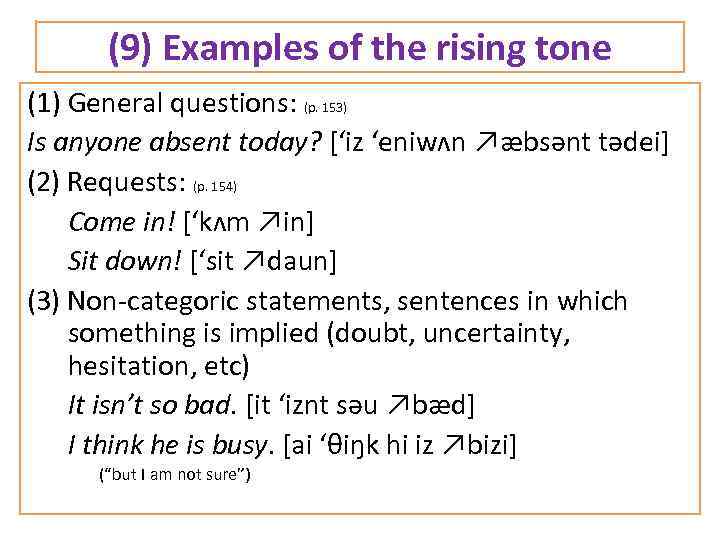 (9) Examples of the rising tone

(1) General questions: (p. 153)
Is anyone absent today? [‘iz ‘eniwʌn ↗æbsənt tədei]

(2) Requests: (p. 154)
Come in! [‘kʌm ↗in]
Sit down! [‘sit ↗daun]

(3) Non-categoric statements, sentences in which something is implied (doubt, uncertainty, hesitation, etc)
It isn’t so bad. [it ‘iznt səu ↗bæd]
I think he is busy. [ai ‘θiŋk hi iz ↗bizi]
(“but I am not sure”)